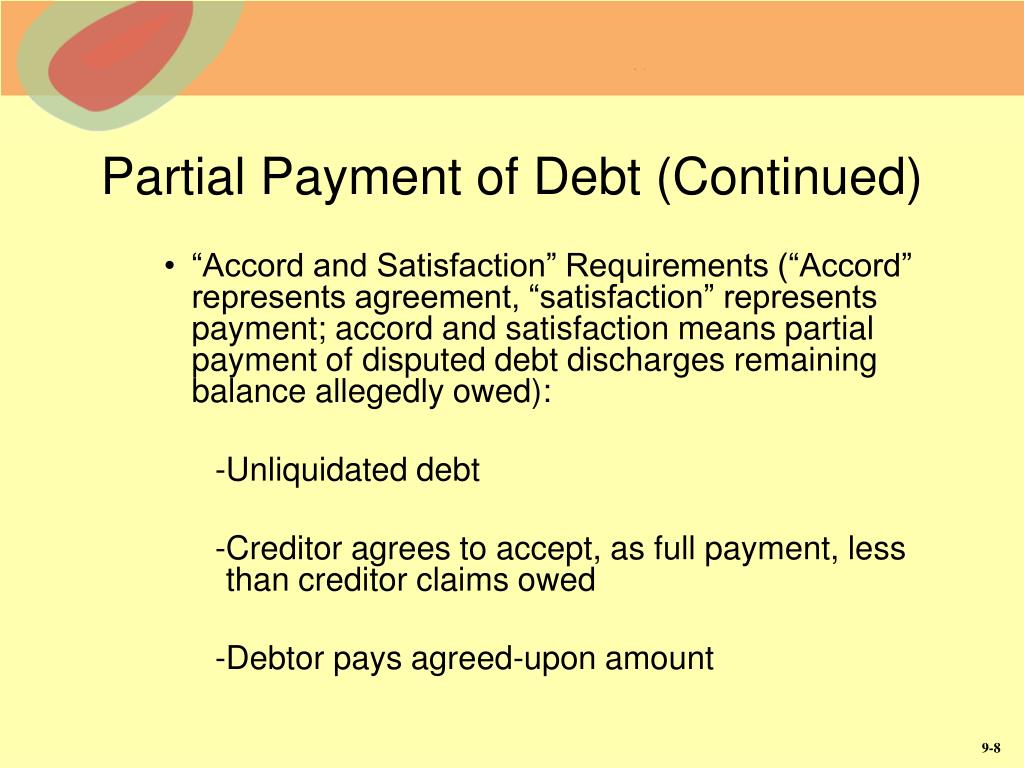 Partial Payment of Debt (Continued)

• “Accord and Satisfaction” Requirements (“Accord” represents agreement, “satisfaction” represents payment; accord and satisfaction means partial payment of disputed debt discharges remaining balance allegedly owed):

-Unliquidated debt

-Creditor agrees to accept, as full payment, less than creditor claims owed

-Debtor pays agreed-upon amount

9-8